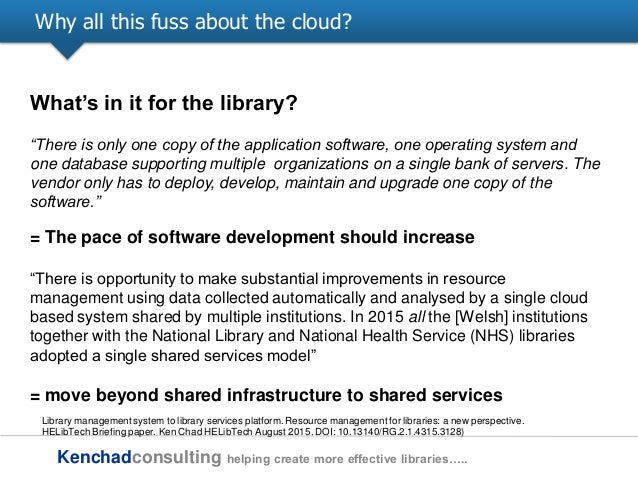 Why all this fuss about the cloud?

What's in it for the library?

"There is only one copy of the application software, one operating system and one database supporting multiple organizations on a single bank of servers. The vendor only has to deploy, develop, maintain and upgrade one copy of the software."

= The pace of software development should increase

"There is opportunity to make substantial improvements in resource management using data collected automatically and analysed by a single cloud based system shared by multiple institutions. In 2015 all the [Welsh] institutions together with the National Library and National Health Service (NHS) libraries adopted a single shared services model"

= move beyond shared infrastructure to shared services

Library management system to library services platform. Resource management for libraries: a new perspective. HELibTech Briefing paper. Ken Chad HELibTech August 2015. DOI: 10.13140/RG.2.1.4315.3128)

Kenchadconsulting helping create more effective libraries…..